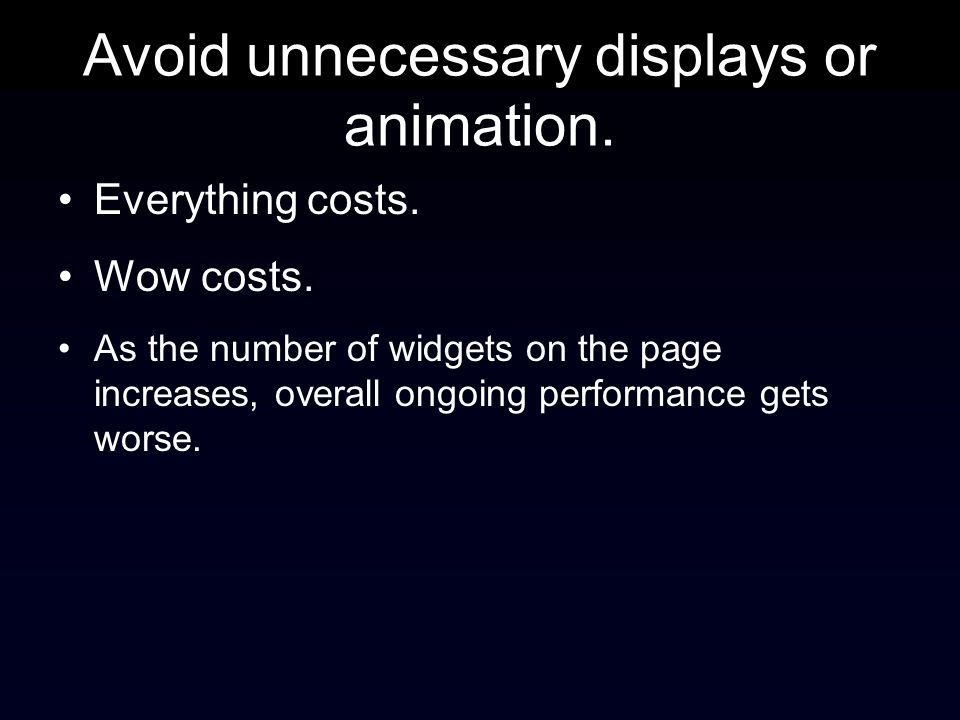 Avoid unnecessary displays or animation.

• Everything costs.

• Wow costs.

• As the number of widgets on the page increases, overall ongoing performance gets worse.